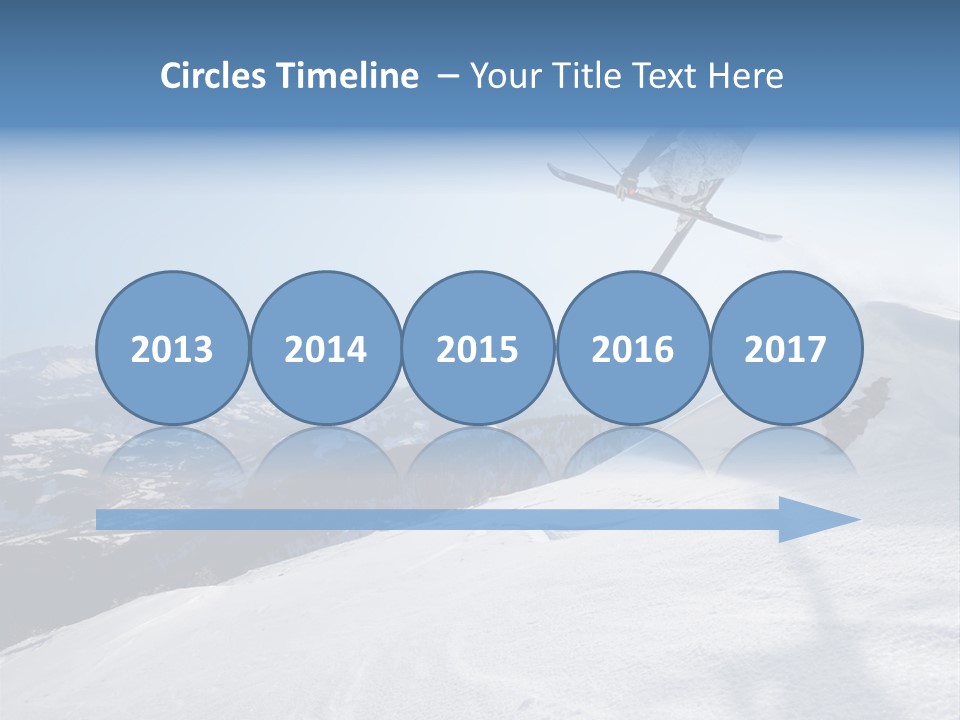 Circles Timeline – Your Title Text Here

2013

2014

2015

2016

2017